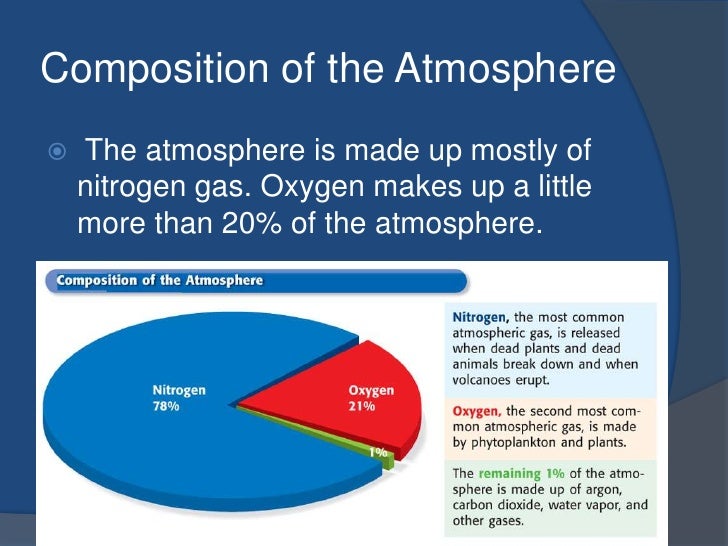 Composition of the Atmosphere

The atmosphere is made up mostly of nitrogen gas. Oxygen makes up a little more than 20% of the atmosphere.

Composition of the Atmosphere

Nitrogen 78%

Oxygen 21%

1%

Nitrogen, the most common atmospheric gas, is released when dead plants and dead animals break down and when volcanoes erupt.

Oxygen, the second most common atmospheric gas, is made by phytoplankton and plants.

The remaining 1% of the atmosphere is made up of argon, carbon dioxide, water vapor, and other gases.